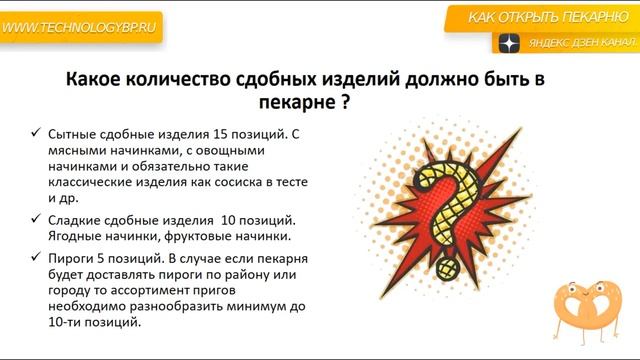 WWW.TECHNOLOGYBP.RU

КАК ОТКРЫТЬ ПЕКАРНЮ

ЯНДЕКС ДЗЕН КАНАЛ.

Какое количество сдобных изделий должно быть в пекарне ?

✓ Сытные сдобные изделия 15 позиций. С мясными начинками, с овощными начинками и обязательно такие классические изделия как сосиска в тесте и др.

✓ Сладкие сдобные изделия 10 позиций. Ягодные начинки, фруктовые начинки.

✓ Пироги 5 позиций. В случае если пекарня будет доставлять пироги по району или городу то ассортимент пригов необходимо разнообразить минимум до 10-ти позиций.